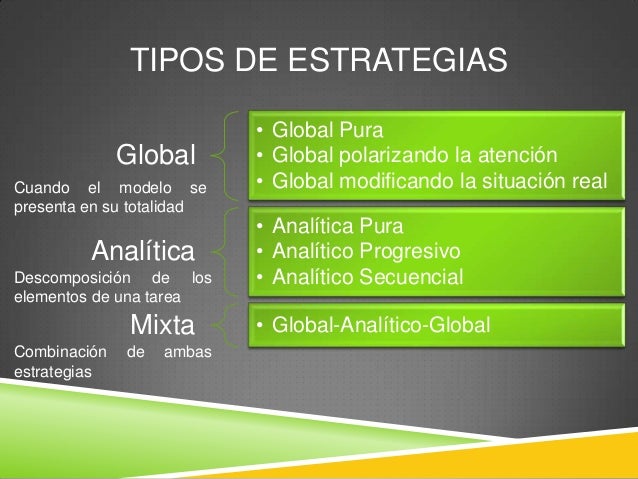 TIPOS DE ESTRATEGIAS

Global

Cuando el modelo se presenta en su totalidad

• Global Pura
• Global polarizando la atención
• Global modificando la situación real

Analítica

Descomposición de los elementos de una tarea

• Analítica Pura
• Analítico Progresivo
• Analítico Secuencial

Mixta

Combinación de ambas estrategias

• Global-Analítico-Global